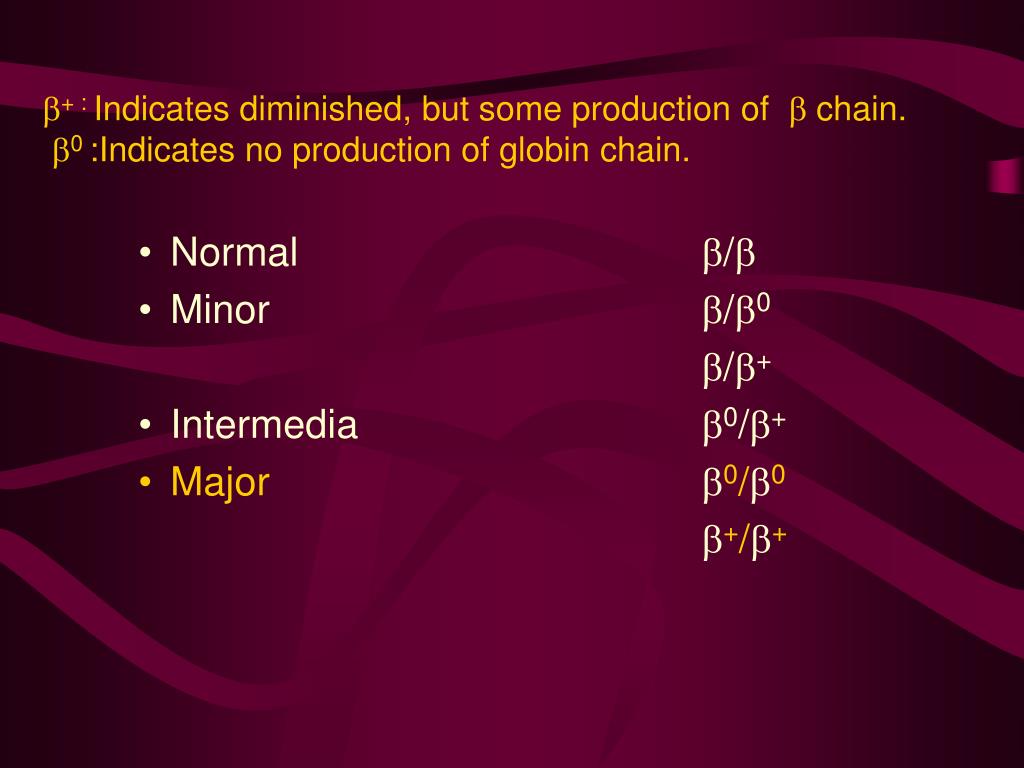 $\beta^{+}$ : Indicates diminished, but some production of $\beta$ chain.
$\beta^{0}$ :Indicates no production of globin chain.

• Normal $\beta/\beta$
• Minor $\beta/\beta^{0}$
$\beta/\beta^{+}$
• Intermedia $\beta^{0}/\beta^{+}$
• Major $\beta^{0}/\beta^{0}$
$\beta^{+}/\beta^{+}$